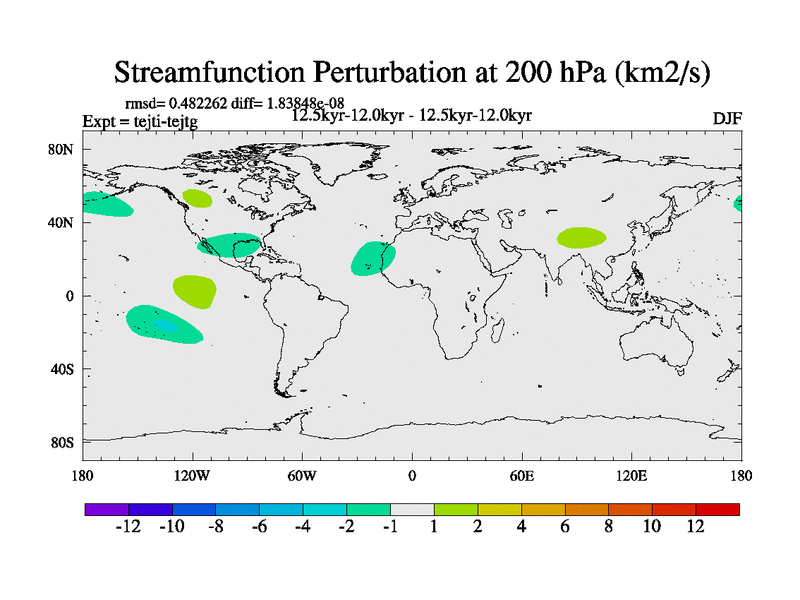 Streamfunction Perturbation at 200 hPa (km2/s)

rmsd= 0.482262 diff= 1.83848e-08
Expt = tejti-tejtg
12.5kyr-12.0kyr - 12.5kyr-12.0kyr
DJF

80N
40N
0
40S
80S

180
120W
60W
0
60E
120E
180

-12 -10 -8 -6 -4 -2 -1 1 2 4 6 8 10 12